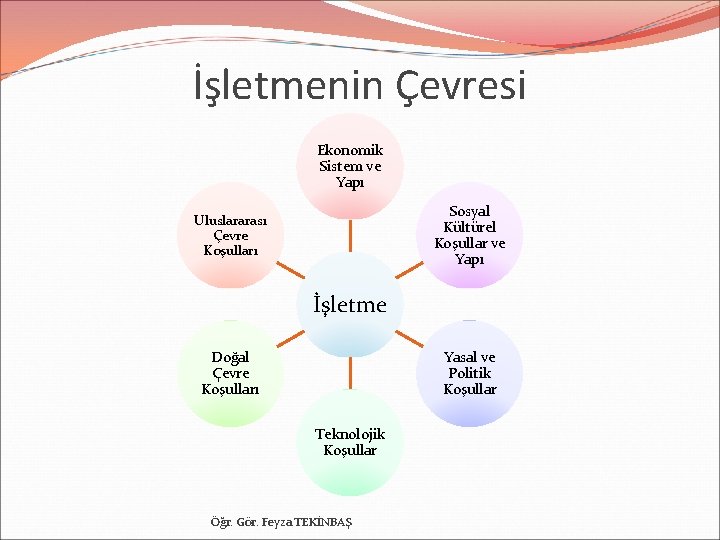 İşletmenin Çevresi

Ekonomik Sistem ve Yapı

Sosyal Kültürel Koşullar ve Yapı

Yasal ve Politik Koşullar

Teknolojik Koşullar

Doğal Çevre Koşulları

Uluslararası Çevre Koşulları

İşletme

Öğr. Gör. Feyza TEKİNBAŞ